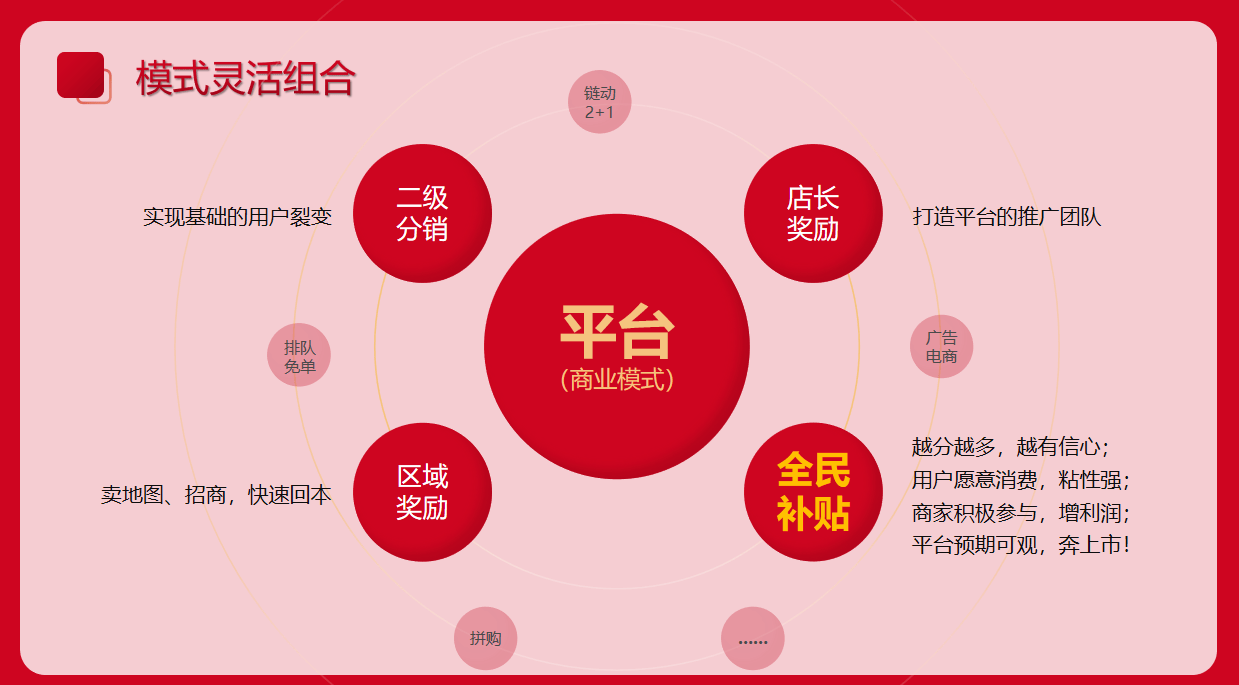 模式灵活组合

链动 2+1

二级分销

实现基础的用户裂变

店长奖励

打造平台的推广团队

排队免单

平台
（商业模式）

广告电商

区域奖励

卖地图、招商，快速回本

全民补贴

越分越多，越有信心；
用户愿意消费，粘性强；
商家积极参与，增利润；
平台预期可观，奔上市！

拼购

……